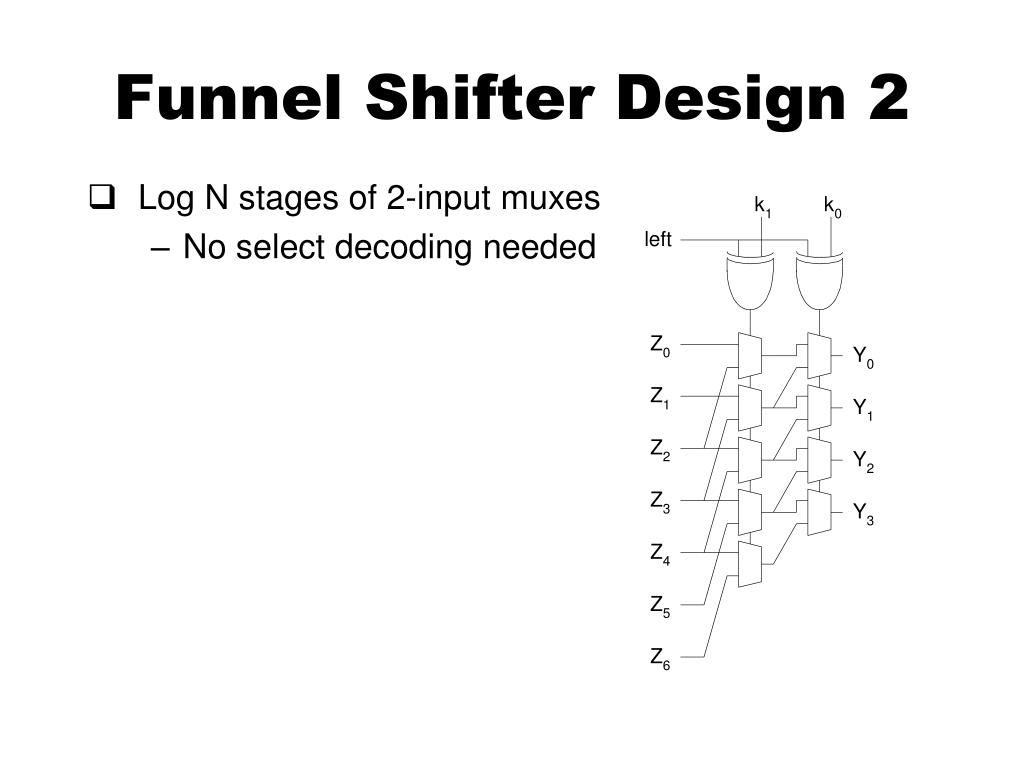 Funnel Shifter Design 2

❑ Log N stages of 2-input muxes
– No select decoding needed

$k_1$ $k_0$
left
$Z_0$
$Z_1$
$Z_2$
$Z_3$
$Z_4$
$Z_5$
$Z_6$
$Y_0$
$Y_1$
$Y_2$
$Y_3$